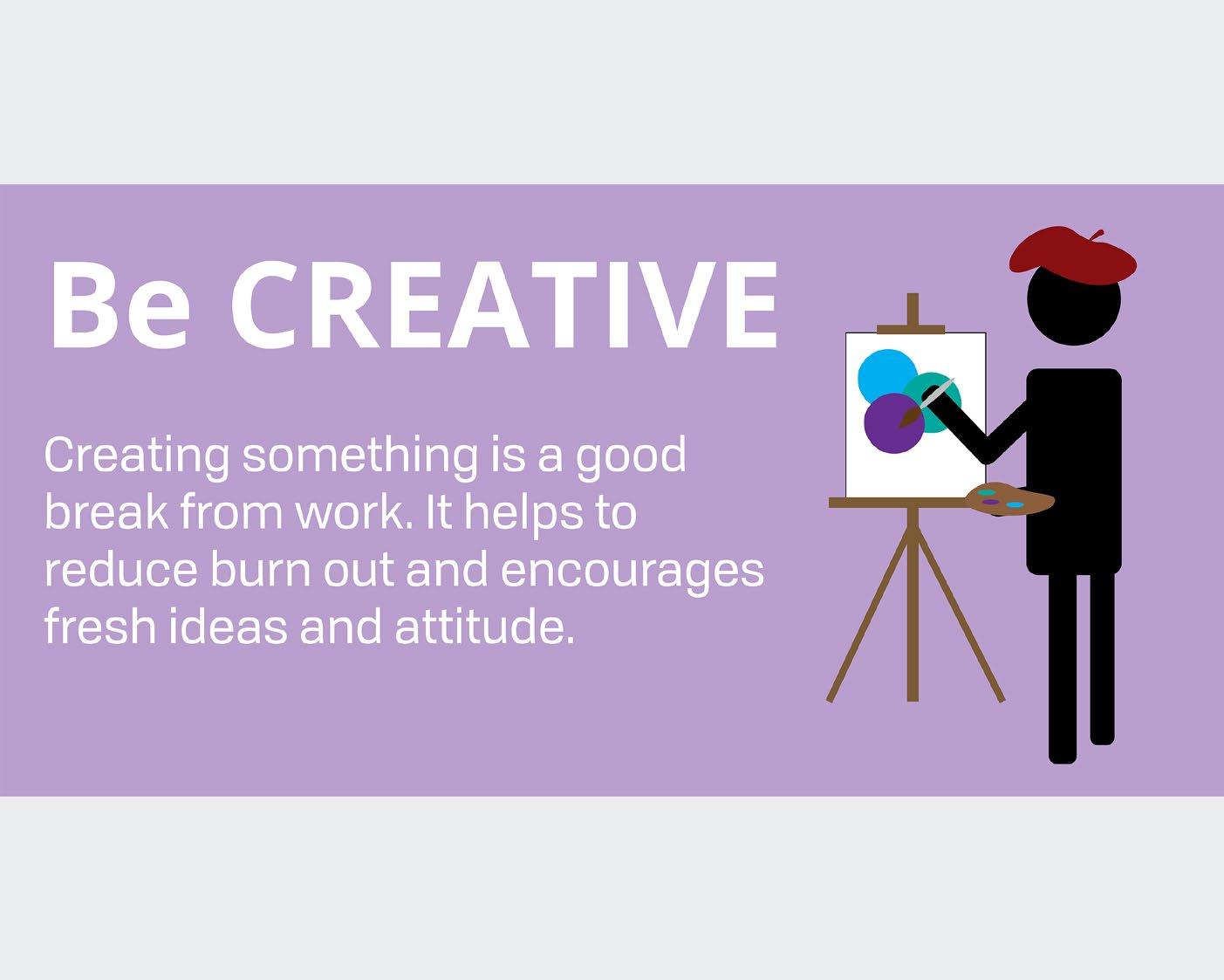 Be CREATIVE

Creating something is a good break from work. It helps to reduce burn out and encourages fresh ideas and attitude.